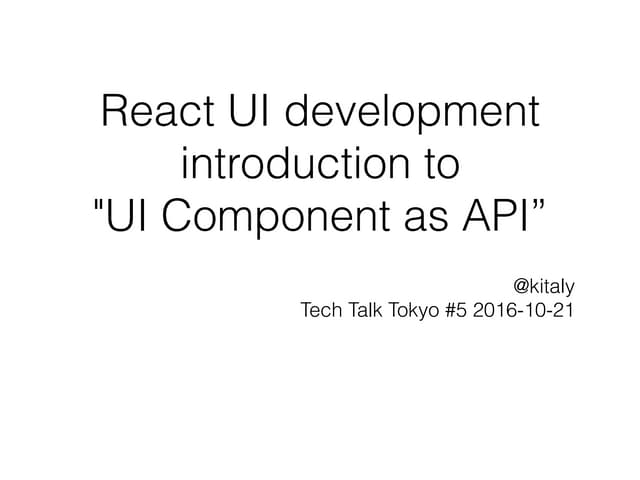 React UI development introduction to "UI Component as API”

@kitaly
Tech Talk Tokyo #5 2016-10-21